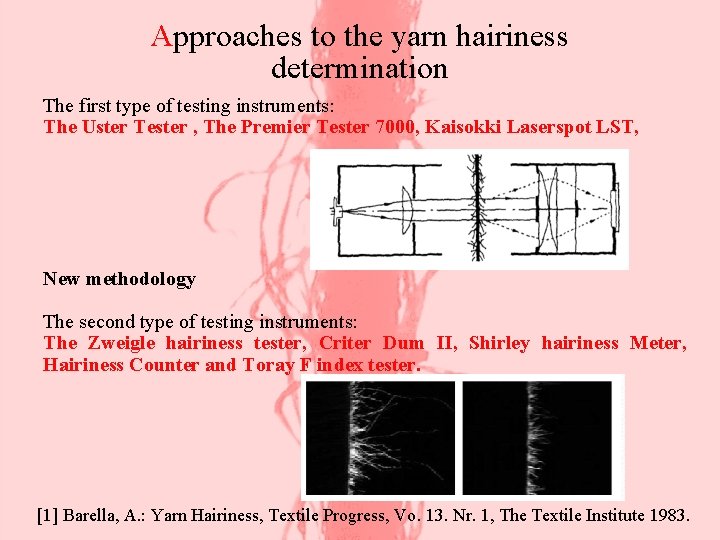 Approaches to the yarn hairiness determination

The first type of testing instruments:
The Uster Tester , The Premier Tester 7000, Kaisokki Laserspot LST,

New methodology

The second type of testing instruments:
The Zweigle hairiness tester, Criter Dum II, Shirley hairiness Meter, Hairiness Counter and Toray F index tester.

[1] Barella, A.: Yarn Hairiness, Textile Progress, Vo. 13. Nr. 1, The Textile Institute 1983.